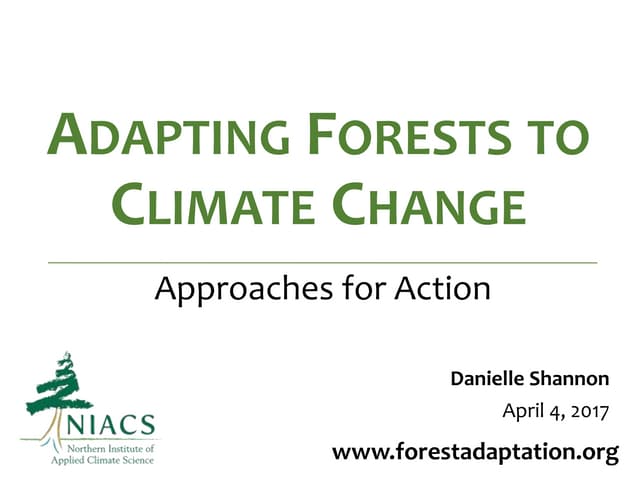 ADAPTING FORESTS TO CLIMATE CHANGE

Approaches for Action

NIACS
Northern Institute of Applied Climate Science

Danielle Shannon
April 4, 2017
www.forestadaptation.org